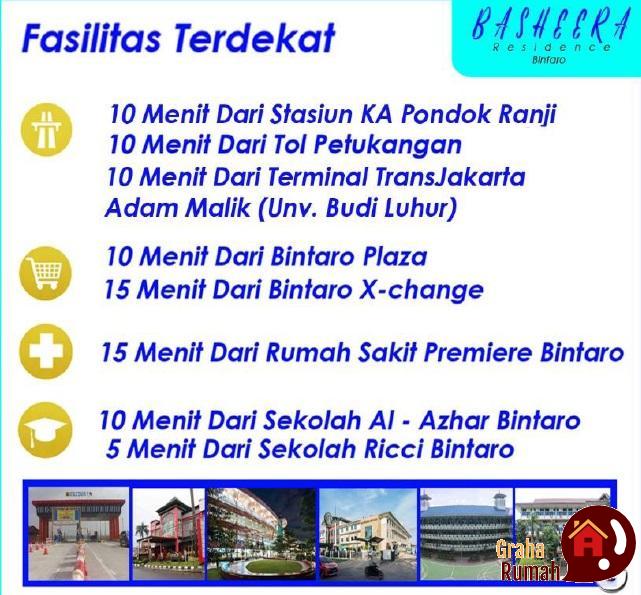 Fasilitas Terdekat

BASHEERA
Residence
Bintaro

10 Menit Dari Stasiun KA Pondok Ranji
10 Menit Dari Tol Petukangan
10 Menit Dari Terminal TransJakarta Adam Malik (Unv. Budi Luhur)

10 Menit Dari Bintaro Plaza
15 Menit Dari Bintaro X-change

15 Menit Dari Rumah Sakit Premiere Bintaro

10 Menit Dari Sekolah Al - Azhar Bintaro
5 Menit Dari Sekolah Ricci Bintaro

Graha Rumah